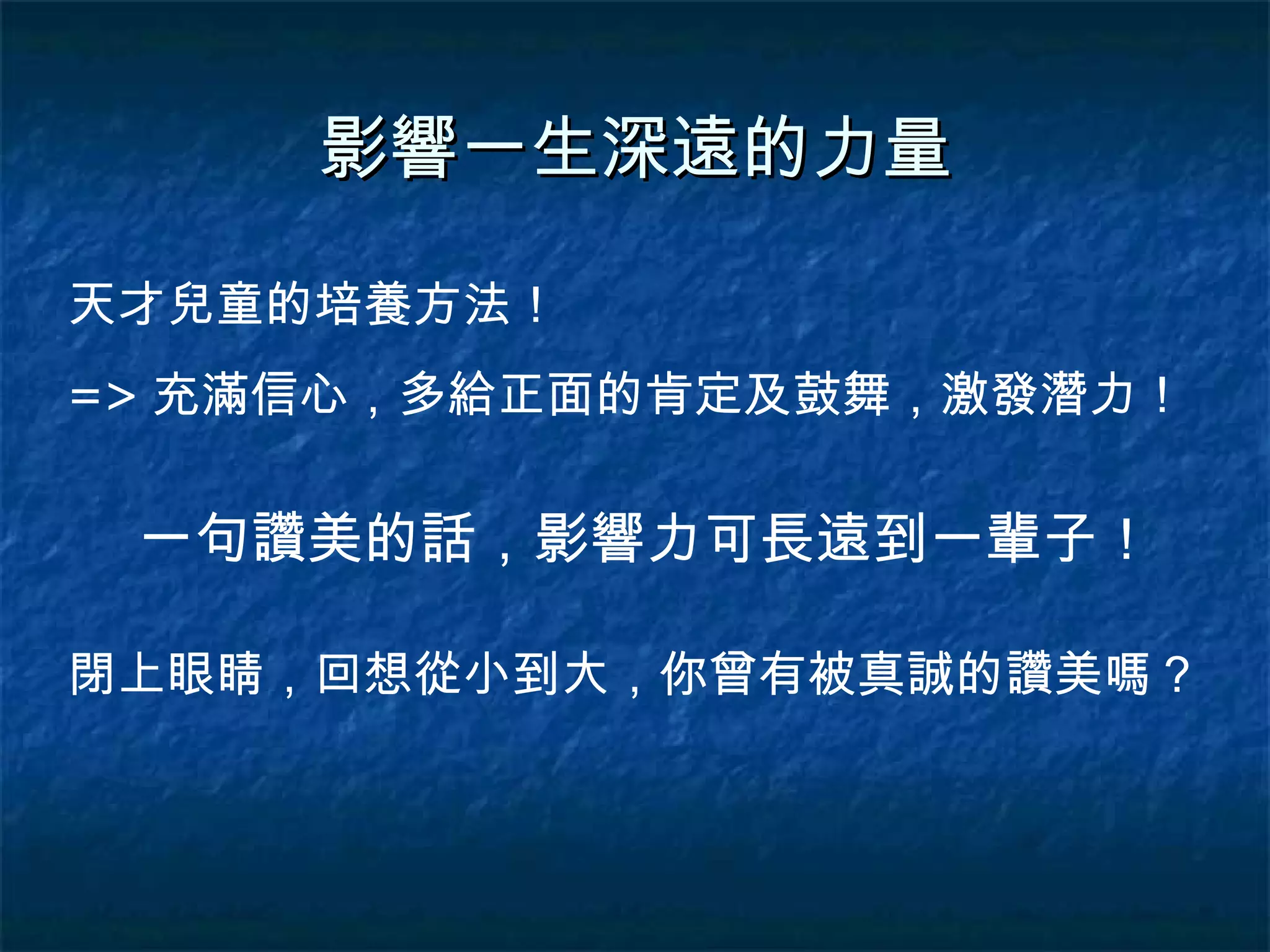 影響一生深遠的力量

天才兒童的培養方法！

=> 充滿信心，多給正面的肯定及鼓舞，激發潛力！

一句讚美的話，影響力可長遠到一輩子！

閉上眼睛，回想從小到大，你曾有被真誠的讚美嗎？